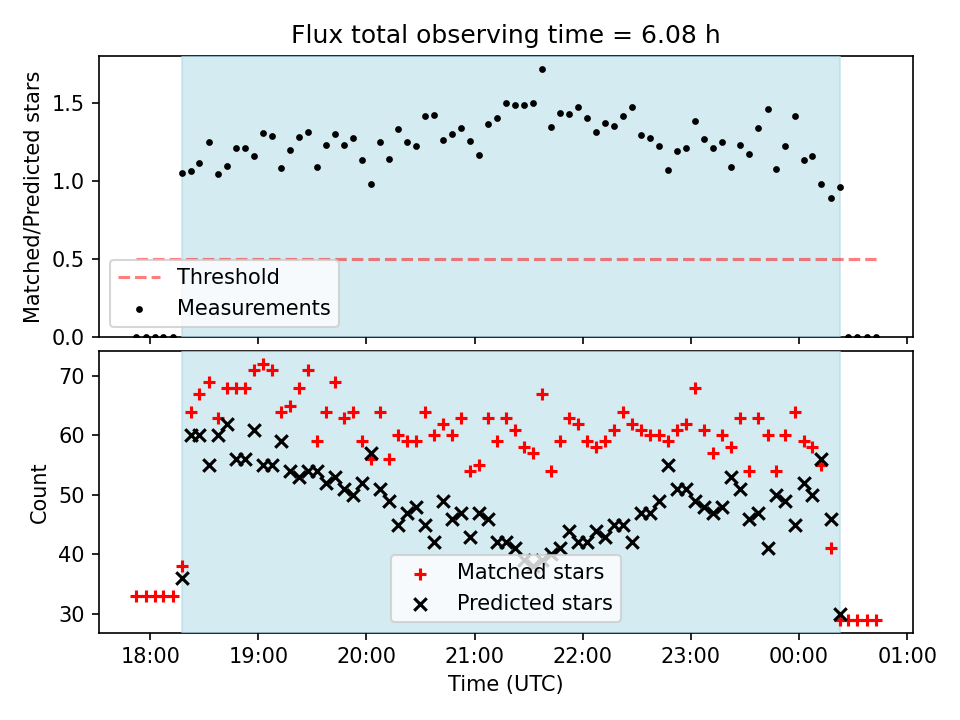 Flux total observing time = 6.08 h

Matched/Predicted stars

1.5
1.0
0.5
0.0

Threshold
Measurements

Count

70
60
50
40
30

Matched stars
Predicted stars

18:00
19:00
20:00
21:00
22:00
23:00
00:00
01:00

Time (UTC)